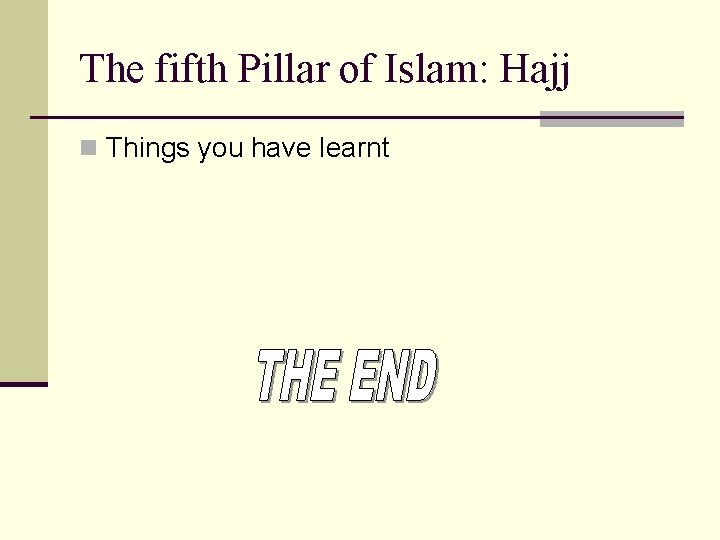 The fifth Pillar of Islam: Hajj

Things you have learnt

THE END